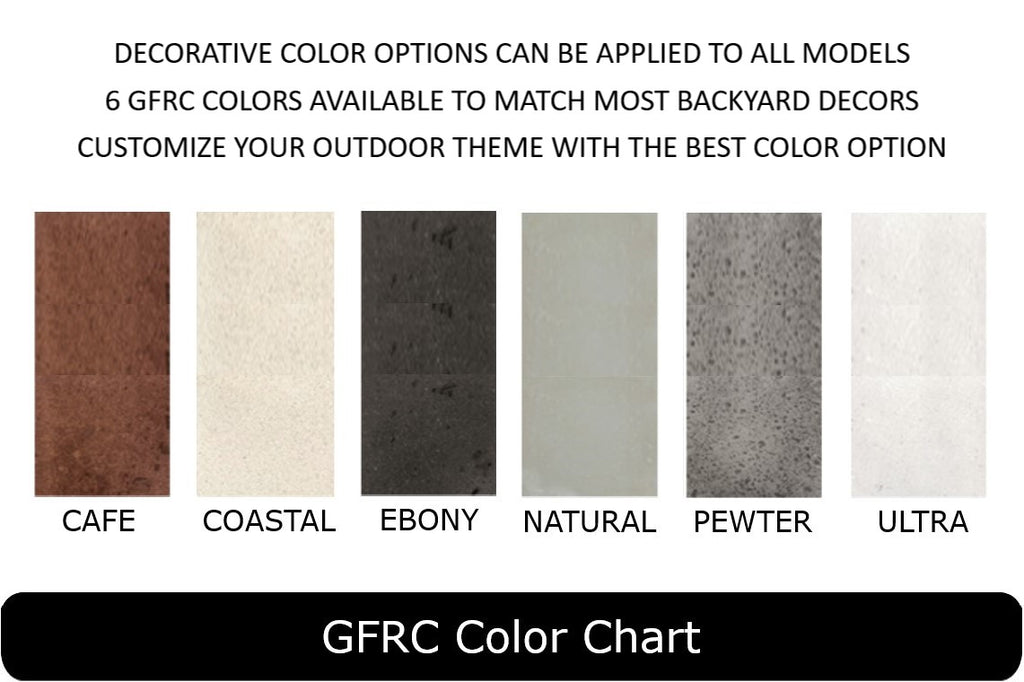 DECORATIVE COLOR OPTIONS CAN BE APPLIED TO ALL MODELS
6 GFRC COLORS AVAILABLE TO MATCH MOST BACKYARD DECORS
CUSTOMIZE YOUR OUTDOOR THEME WITH THE BEST COLOR OPTION

CAFE COASTAL EBONY NATURAL PEWTER ULTRA

GFRC Color Chart